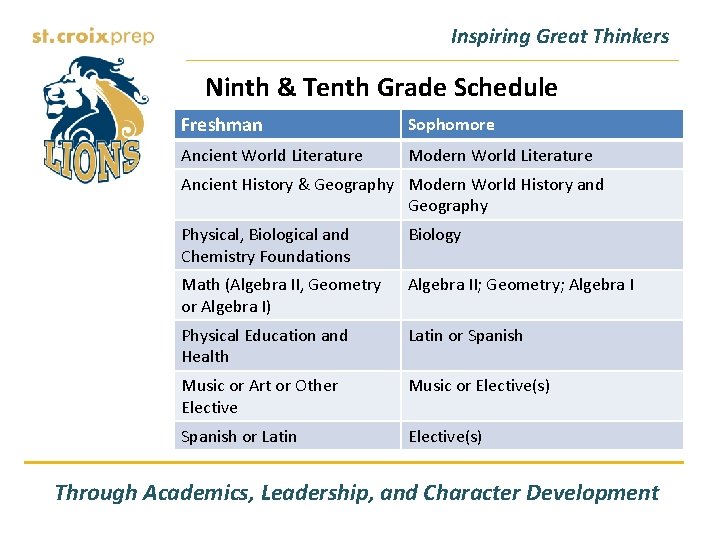 st.croixprep

Inspiring Great Thinkers

LIONS

Ninth & Tenth Grade Schedule

| Freshman | Sophomore |
|---|---|
| Ancient World Literature | Modern World Literature |
| Ancient History & Geography | Modern World History and Geography |
| Physical, Biological and Chemistry Foundations | Biology |
| Math (Algebra II, Geometry or Algebra I) | Algebra II; Geometry; Algebra I |
| Physical Education and Health | Latin or Spanish |
| Music or Art or Other Elective | Music or Elective(s) |
| Spanish or Latin | Elective(s) |

Through Academics, Leadership, and Character Development